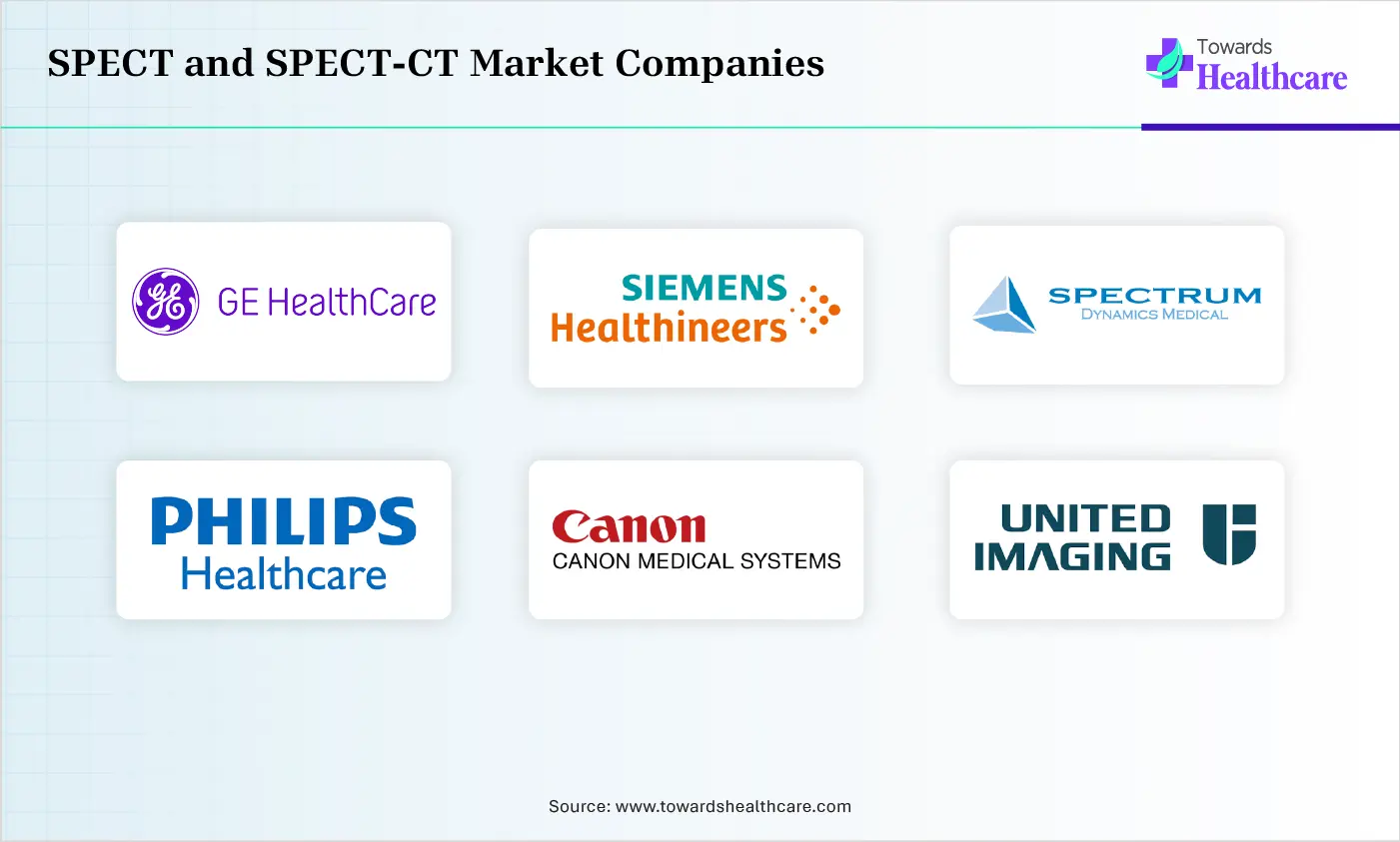 SPECT and SPECT-CT Market Companies

Towards Healthcare

GE HealthCare

SIEMENS Healthineers

SPECTRUM DYNAMICS MEDICAL

PHILIPS Healthcare

Canon
CANON MEDICAL SYSTEMS

UNITED IMAGING

Source: www.towardshealthcare.com